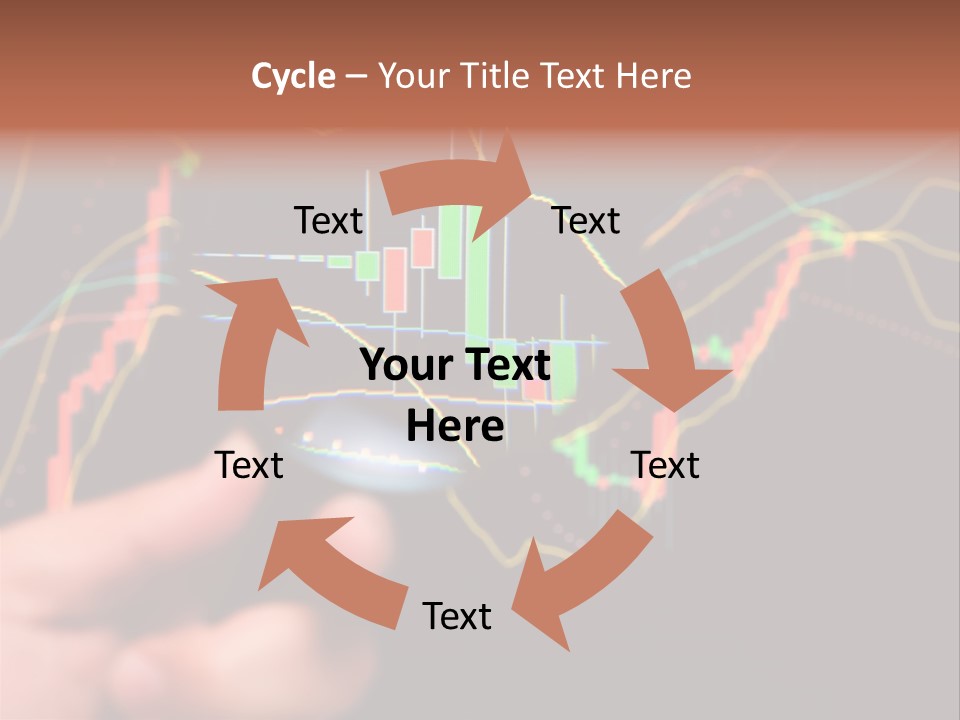 Cycle – Your Title Text Here

Text

Text

Your Text Here

Text

Text

Text